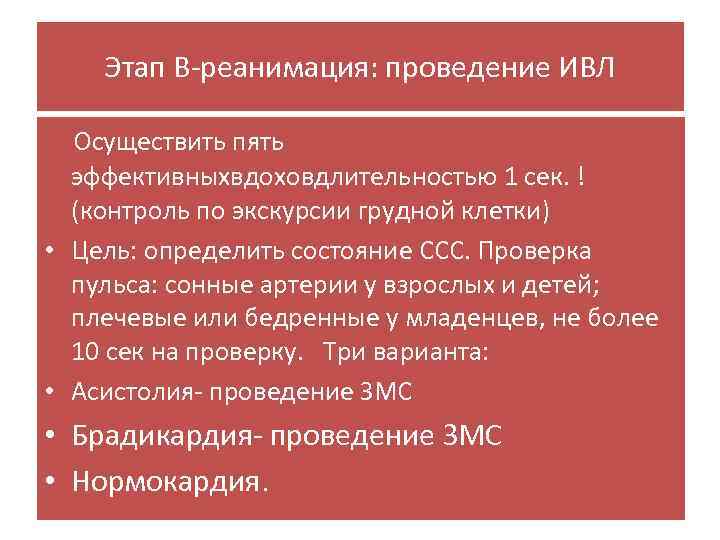 Этап В-реанимация: проведение ИВЛ

Осуществить пять эффективныхвдоховдлительностью 1 сек. ! (контроль по экскурсии грудной клетки)

• Цель: определить состояние ССС. Проверка пульса: сонные артерии у взрослых и детей; плечевые или бедренные у младенцев, не более 10 сек на проверку. Три варианта:
• Асистолия- проведение ЗМС
• Брадикардия- проведение ЗМС
• Нормокардия.